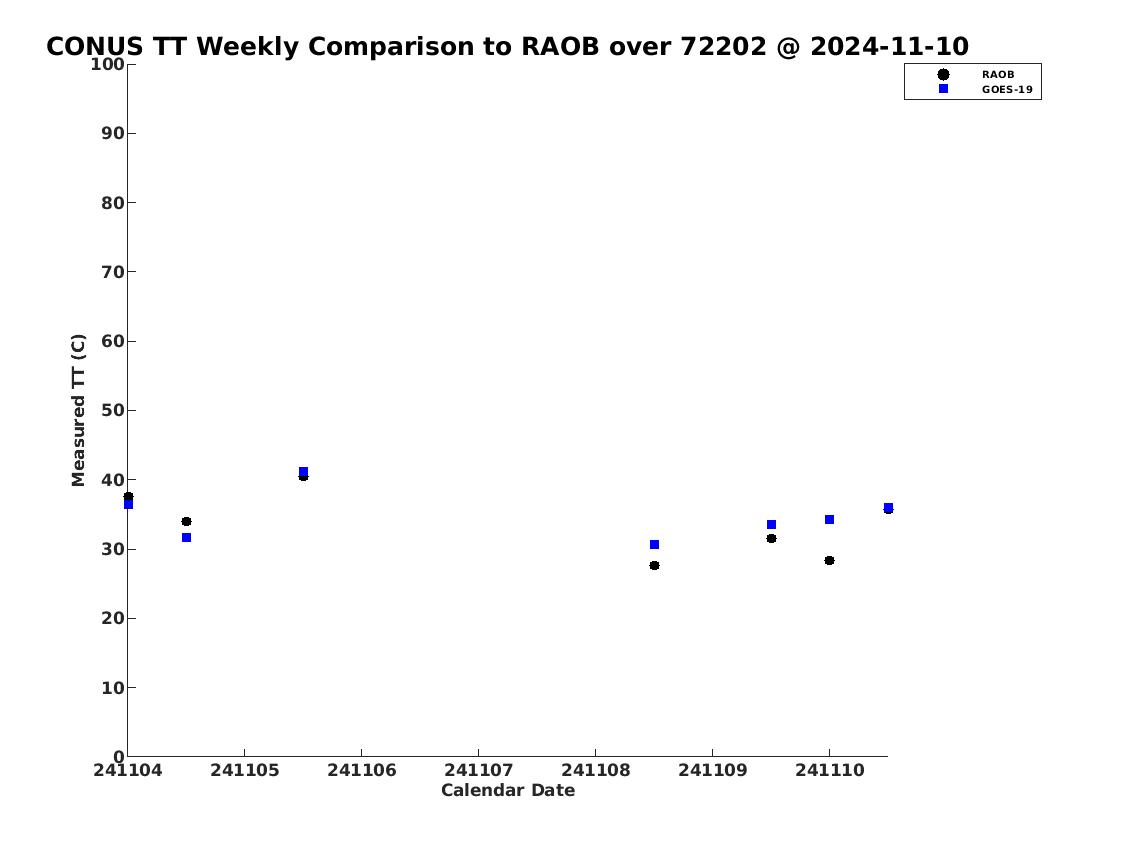 CONUS TT Weekly Comparison to RAOB over 72202 @ 2024-11-10

RAOB
GOES-19

Measured TT (C)

100
90
80
70
60
50
40
30
20
10
0

241104 241105 241106 241107 241108 241109 241110

Calendar Date